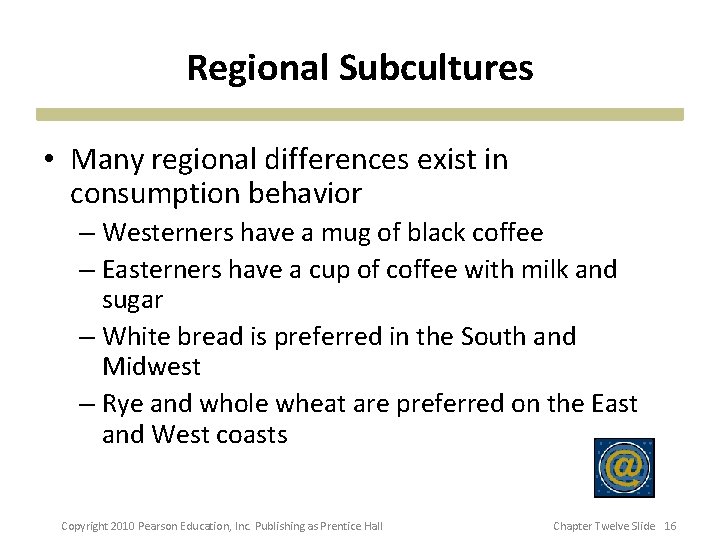 Regional Subcultures

• Many regional differences exist in consumption behavior

– Westerners have a mug of black coffee

– Easterners have a cup of coffee with milk and sugar

– White bread is preferred in the South and Midwest

– Rye and whole wheat are preferred on the East and West coasts

@

Copyright 2010 Pearson Education, Inc. Publishing as Prentice Hall

Chapter Twelve Slide 16